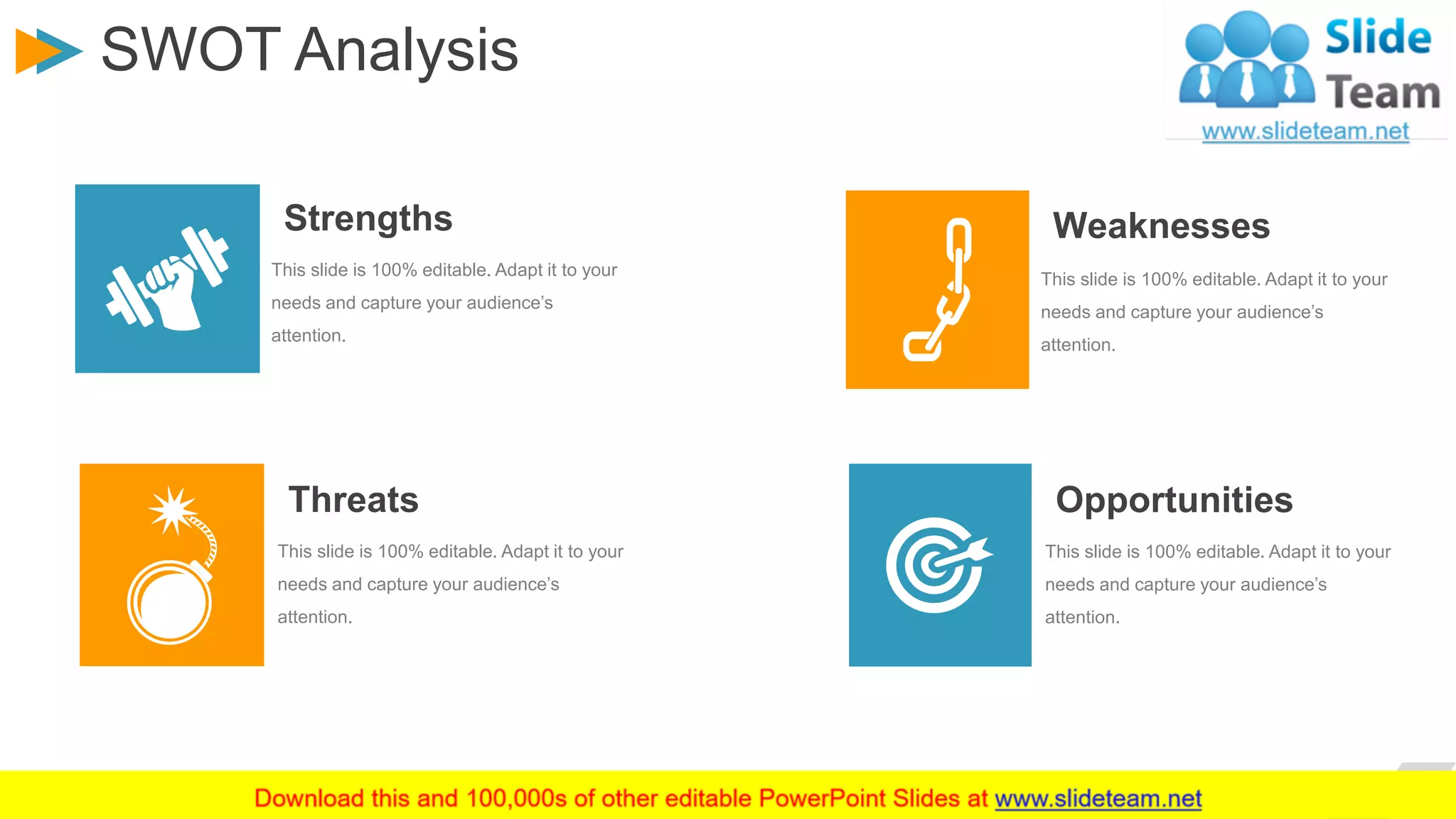 SWOT Analysis

Slide Team
www.slideteam.net

Strengths

This slide is 100% editable. Adapt it to your needs and capture your audience's attention.

Weaknesses

This slide is 100% editable. Adapt it to your needs and capture your audience's attention.

Threats

This slide is 100% editable. Adapt it to your needs and capture your audience's attention.

Opportunities

This slide is 100% editable. Adapt it to your needs and capture your audience's attention.

Download this and 100,000s of other editable PowerPoint Slides at www.slideteam.net